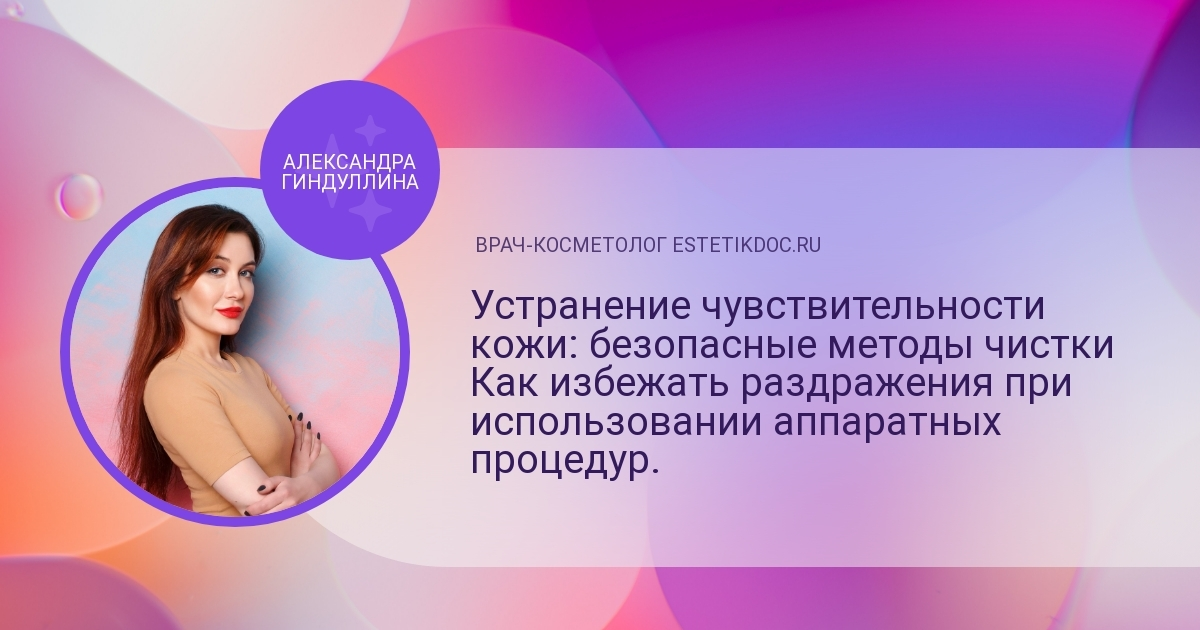 АЛЕКСАНДРА ГИНДУЛЛИНА

ВРАЧ-КОСМЕТОЛОГ ESTETIKDOC.RU

Устранение чувствительности кожи: безопасные методы чистки Как избежать раздражения при использовании аппаратных процедур.